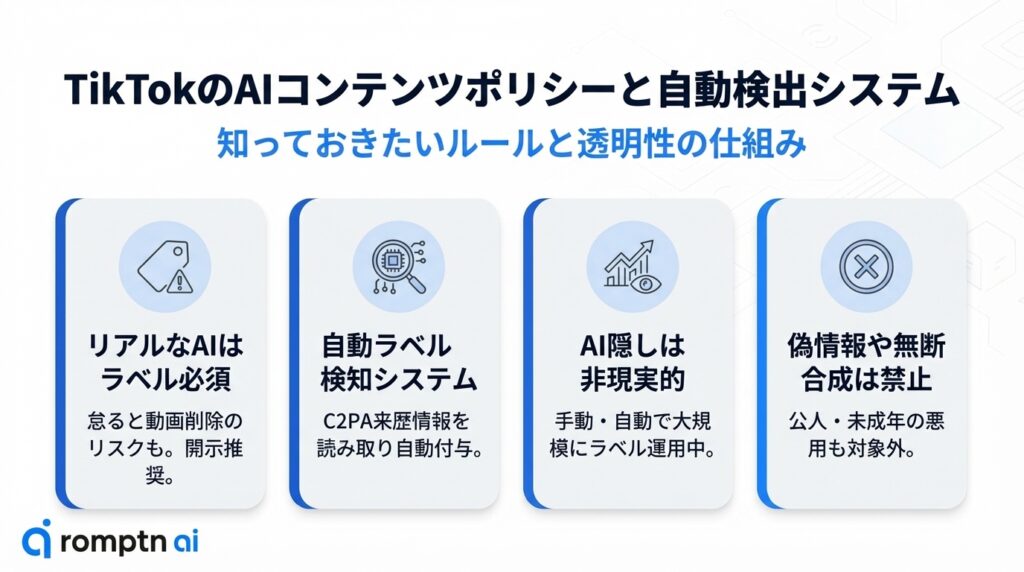 TikTokのAIコンテンツポリシーと自動検出システム

知っておきたいルールと透明性の仕組み

リアルなAIはラベル必須

怠ると動画削除のリスクも。開示推奨。

自動ラベル検知システム

C2PA来歴情報を読み取り自動付与。

AI隠しは非現実的

手動・自動で大規模にラベル運用中。

偽情報や無断合成は禁止

公人・未成年の悪用も対象外。

romptn ai